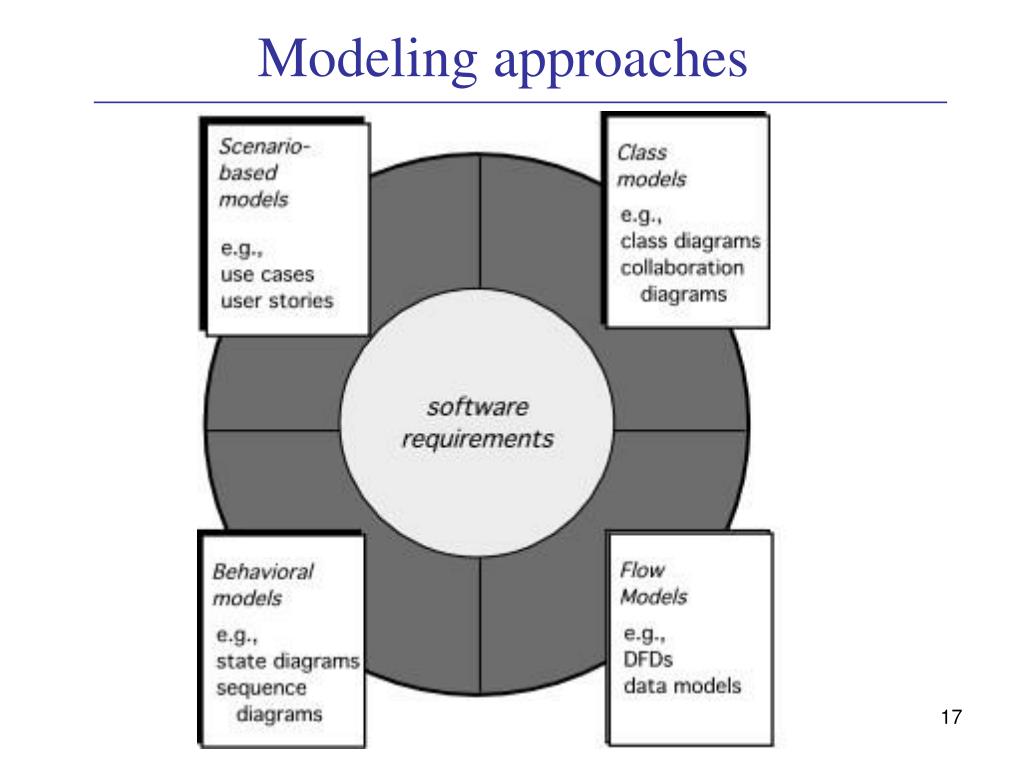 Modeling approaches

Scenario-based models

e.g., use cases user stories

Class models

e.g., class diagrams collaboration diagrams

software requirements

Behavioral models

e.g., state diagrams sequence diagrams

Flow Models

e.g., DFDs data models

17